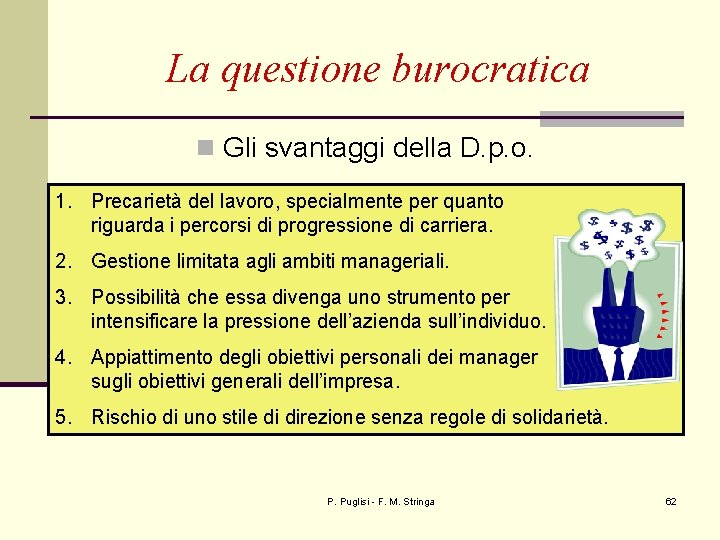 La questione burocratica

Gli svantaggi della D.p.o.

1. Precarietà del lavoro, specialmente per quanto riguarda i percorsi di progressione di carriera.
2. Gestione limitata agli ambiti manageriali.
3. Possibilità che essa divenga uno strumento per intensificare la pressione dell'azienda sull'individuo.
4. Appiattimento degli obiettivi personali dei manager sugli obiettivi generali dell'impresa.
5. Rischio di uno stile di direzione senza regole di solidarietà.

P. Puglisi - F. M. Stringa

62